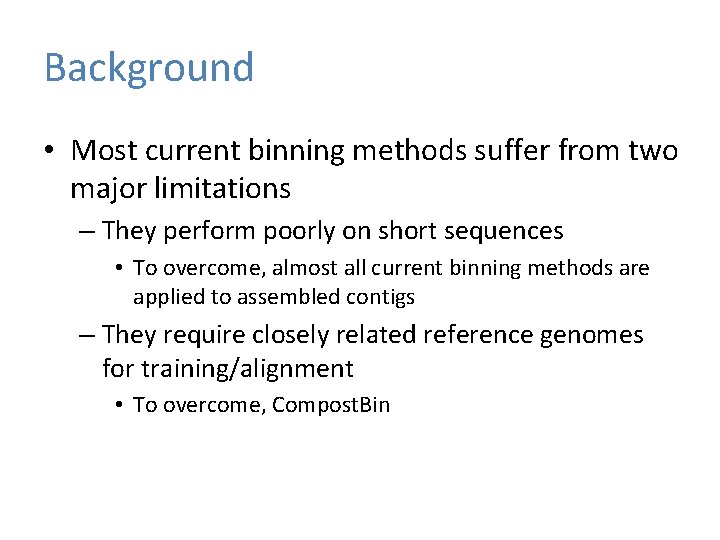 Background

• Most current binning methods suffer from two major limitations

– They perform poorly on short sequences

• To overcome, almost all current binning methods are applied to assembled contigs

– They require closely related reference genomes for training/alignment

• To overcome, CompostBin